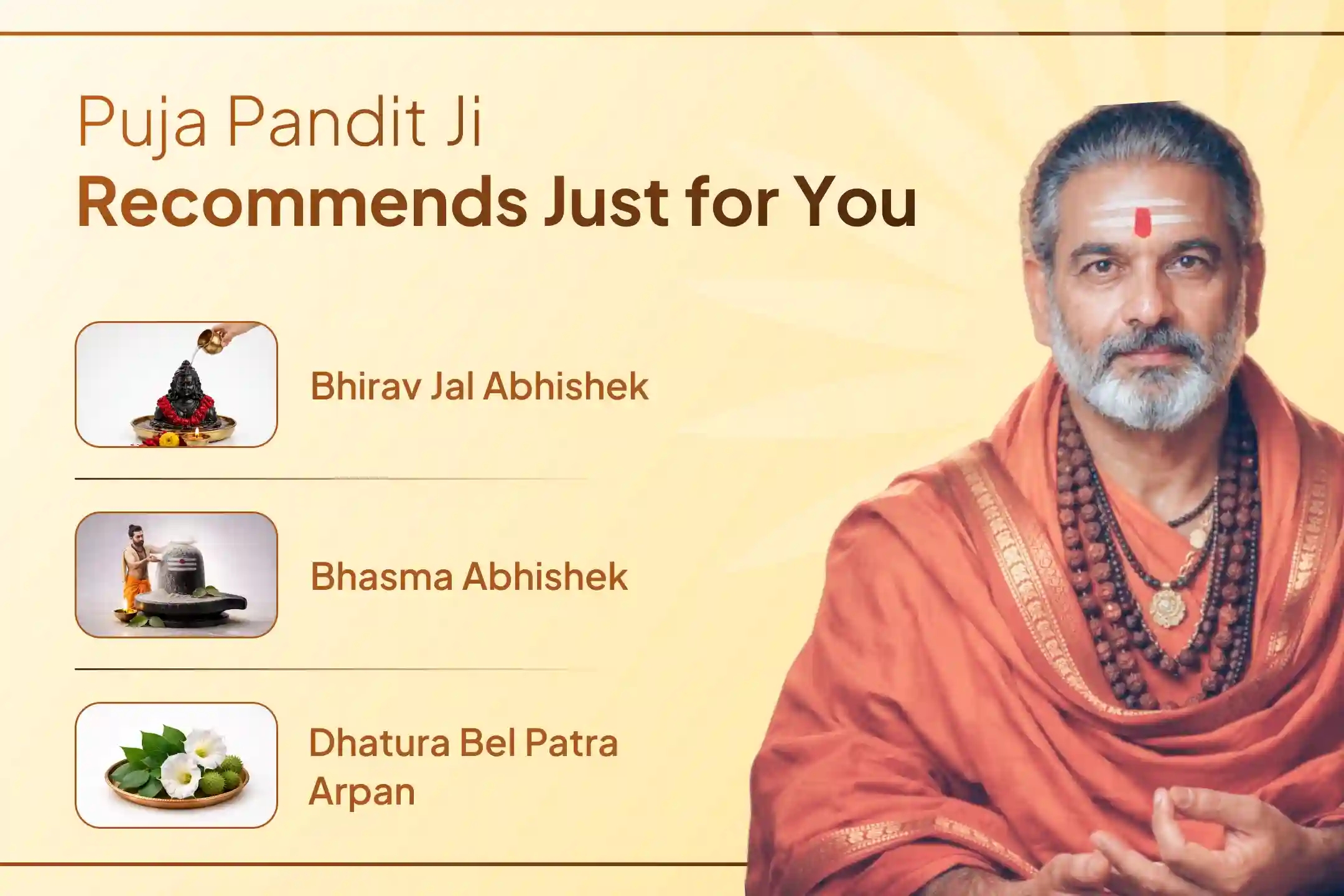 Puja Pandit Ji
Recommends Just for You

Bhirav Jal Abhishek

Bhasma Abhishek

Dhatura Bel Patra Arpan